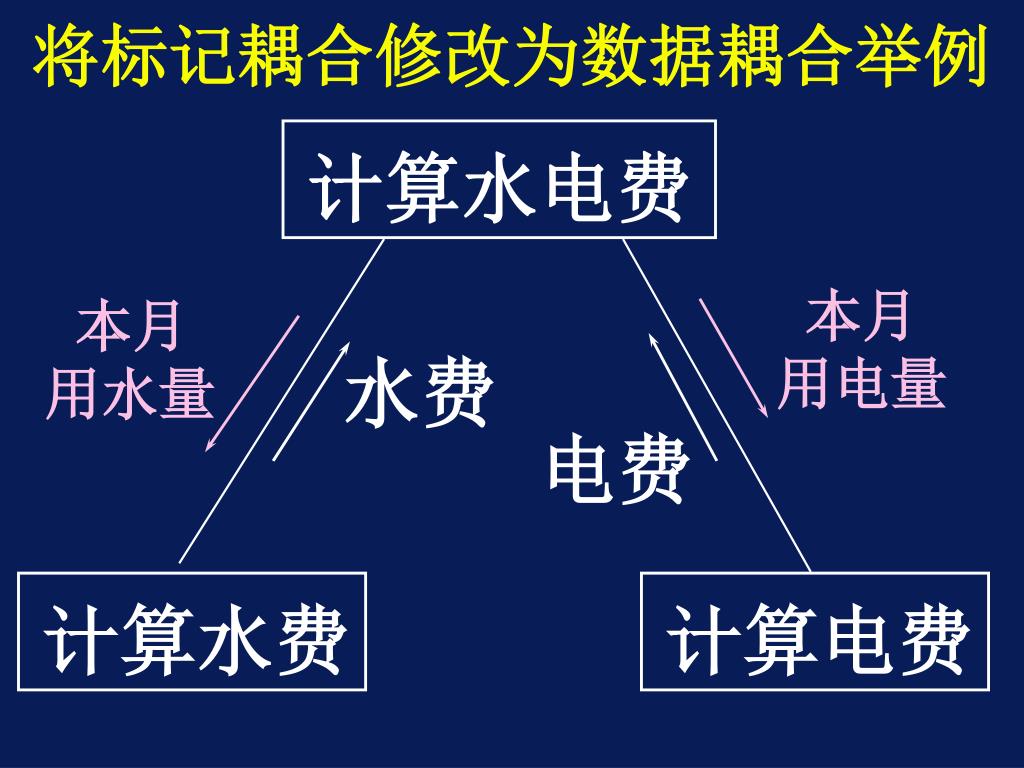 将标记耦合修改为数据耦合举例

计算水电费

本月
用水量

水费

电费

本月
用电量

计算水费

计算电费